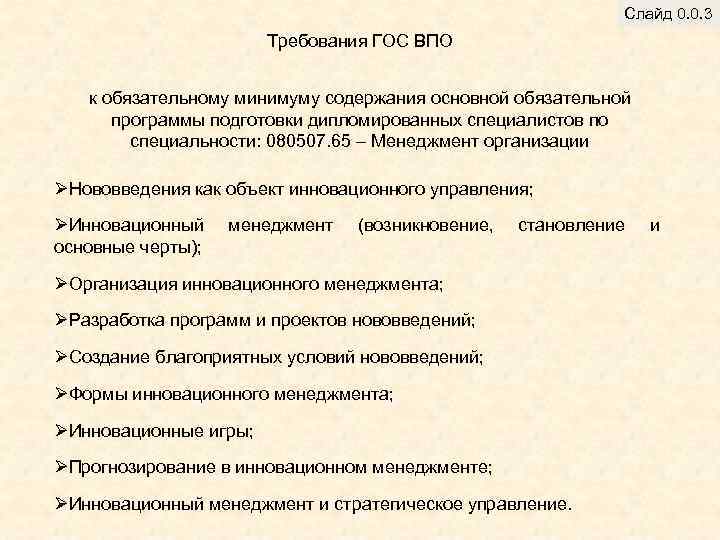 Слайд 0.0.3

Требования ГОС ВПО

к обязательному минимуму содержания основной обязательной программы подготовки дипломированных специалистов по специальности: 080507.65 – Менеджмент организации

➢Нововведения как объект инновационного управления;

➢Инновационный менеджмент (возникновение, становление и основные черты);

➢Организация инновационного менеджмента;

➢Разработка программ и проектов нововведений;

➢Создание благоприятных условий нововведений;

➢Формы инновационного менеджмента;

➢Инновационные игры;

➢Прогнозирование в инновационном менеджменте;

➢Инновационный менеджмент и стратегическое управление.